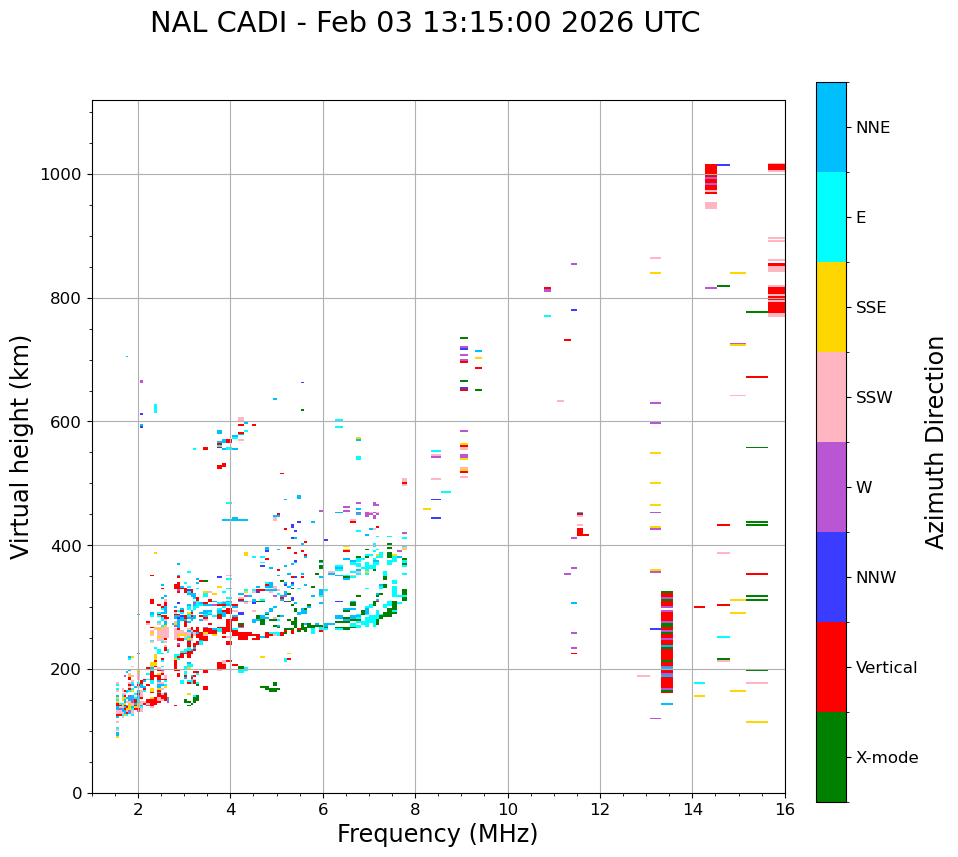 NAL CADI - Feb 03 13:15:00 2026 UTC

Virtual height (km)

1000
800
600
400
200
0

2
4
6
8
10
12
14
16

Frequency (MHz)

NNE
E
SSE
SSW
W
NNW
Vertical
X-mode

Azimuth Direction